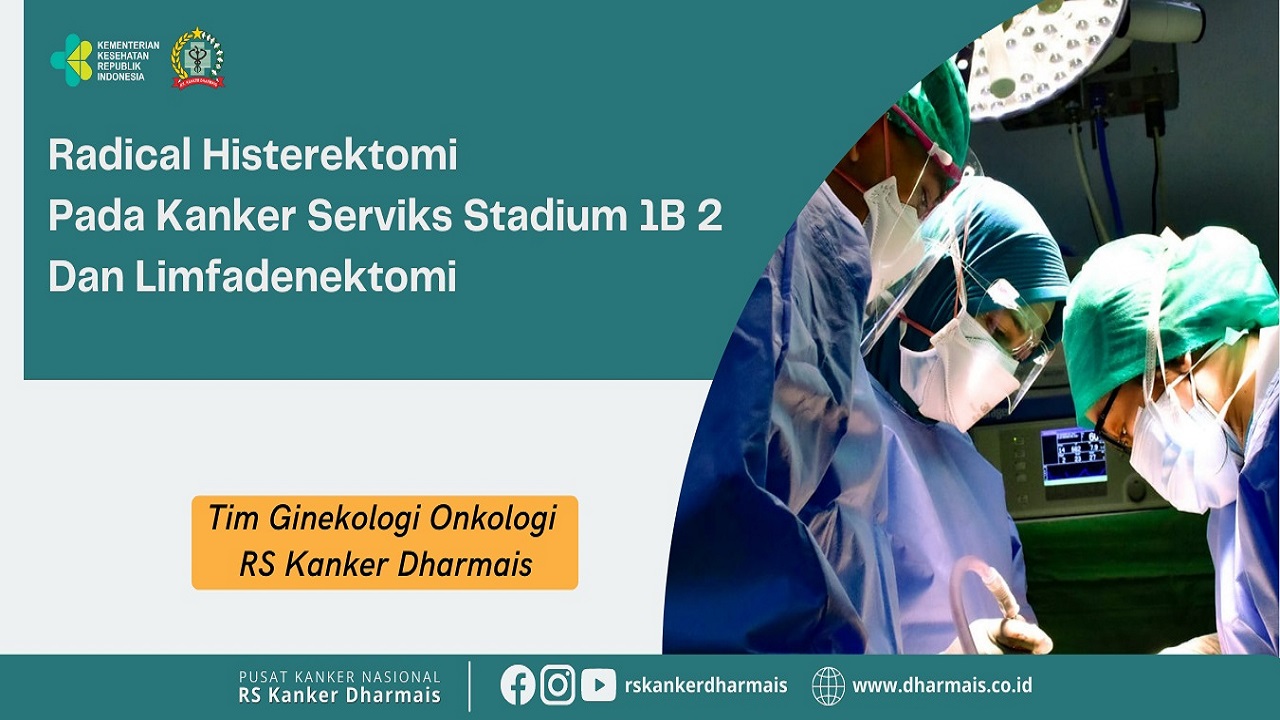 KEMENTERIAN KESEHATAN REPUBLIK INDONESIA

Radical Histerektomi
Pada Kanker Serviks Stadium 1B 2
Dan Limfadenektomi

Tim Ginekologi Onkologi
RS Kanker Dharmais

PUSAT KANKER NASIONAL
RS Kanker Dharmais

rskankerdharmais

www.dharmais.co.id